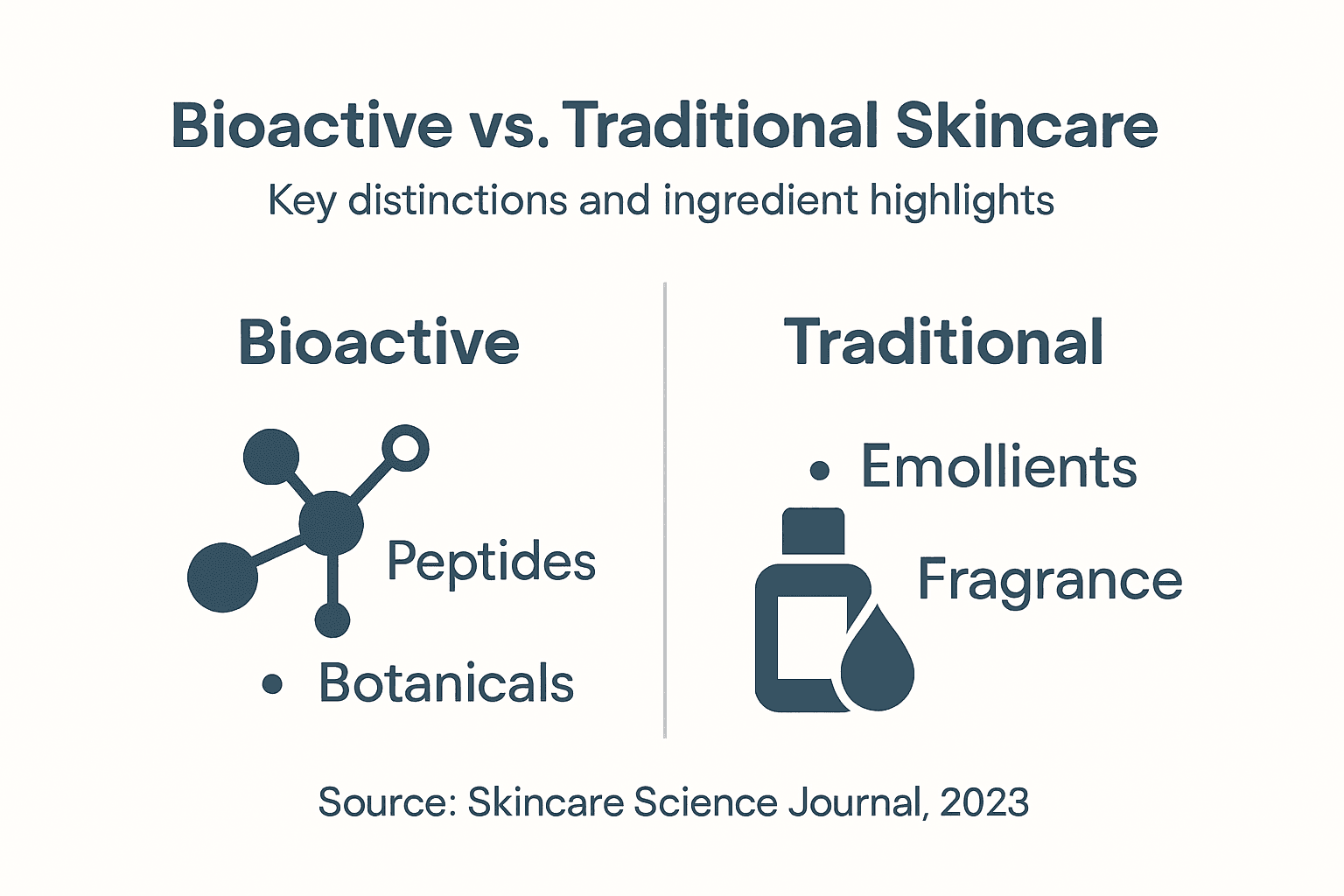 Bioactive vs. Traditional Skincare

Key distinctions and ingredient highlights

Bioactive

Peptides

• Botanicals

Traditional

• Emollients

Fragrance

Source: Skincare Science Journal, 2023